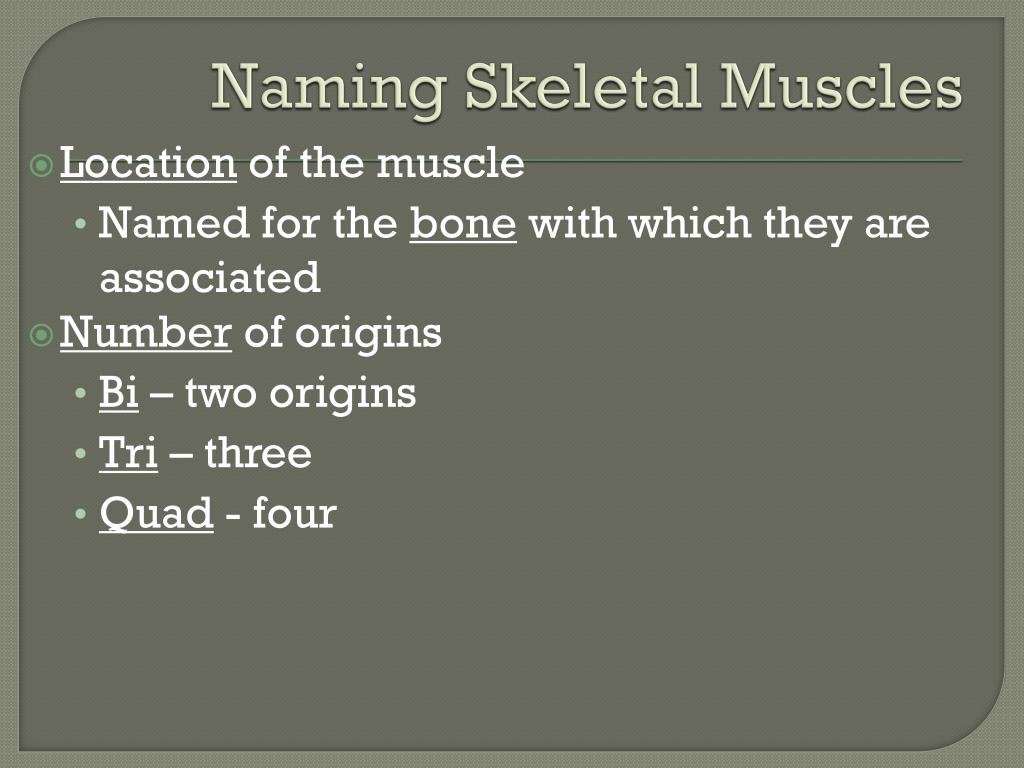 Naming Skeletal Muscles

Location of the muscle

• Named for the bone with which they are associated

Number of origins

• Bi – two origins

• Tri – three

• Quad - four